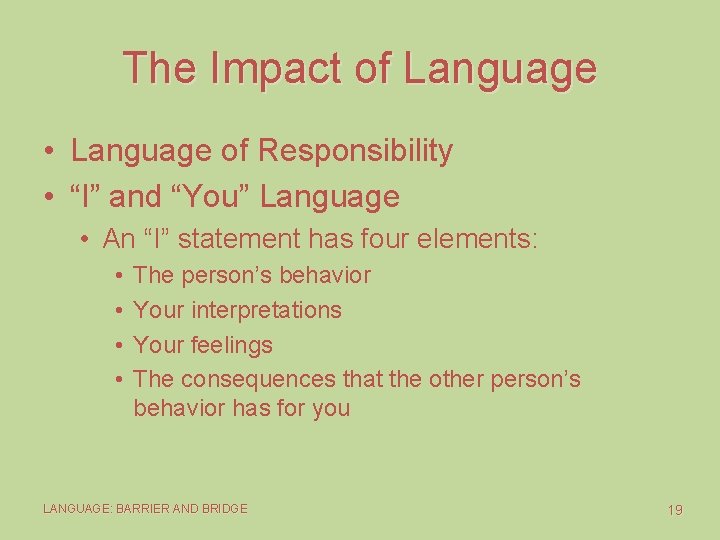 The Impact of Language

• Language of Responsibility
• “I” and “You” Language
  • An “I” statement has four elements:
    • The person’s behavior
    • Your interpretations
    • Your feelings
    • The consequences that the other person’s behavior has for you

LANGUAGE: BARRIER AND BRIDGE

19